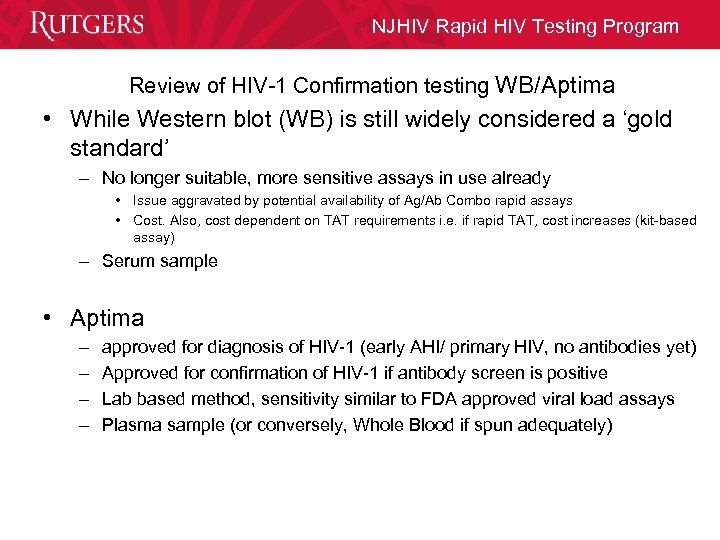 RUTGERS

NJHIV Rapid HIV Testing Program

Review of HIV-1 Confirmation testing WB/Aptima

• While Western blot (WB) is still widely considered a 'gold standard'
– No longer suitable, more sensitive assays in use already
• Issue aggravated by potential availability of Ag/Ab Combo rapid assays
• Cost. Also, cost dependent on TAT requirements i.e. if rapid TAT, cost increases (kit-based assay)
– Serum sample

• Aptima
– approved for diagnosis of HIV-1 (early AHI/ primary HIV, no antibodies yet)
– Approved for confirmation of HIV-1 if antibody screen is positive
– Lab based method, sensitivity similar to FDA approved viral load assays
– Plasma sample (or conversely, Whole Blood if spun adequately)